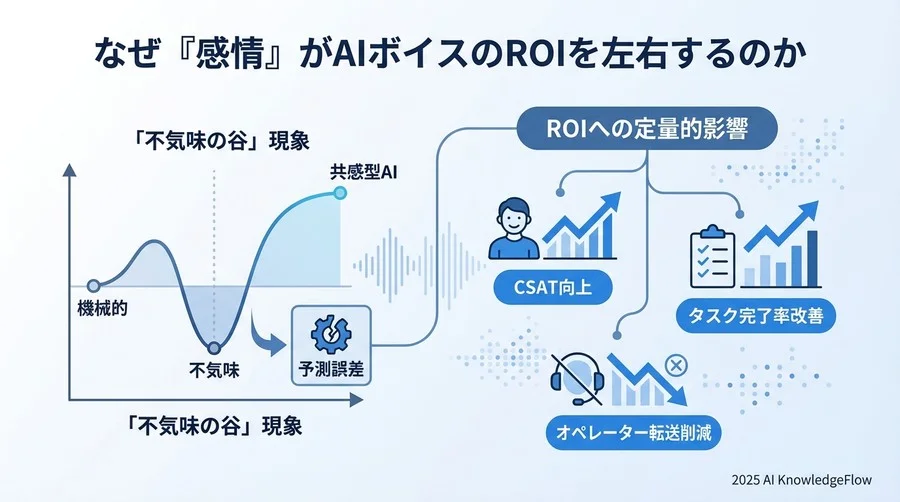 なぜ『感情』がAIボイスのROIを左右するのか

「不気味の谷」現象

共感型AI

機械的

不気味

予測誤差

「不気味の谷」現象

ROIへの定量的影響

CSAT向上

タスク完了率改善

オペレーター転送削減

2025 AI KnowledgeFlow